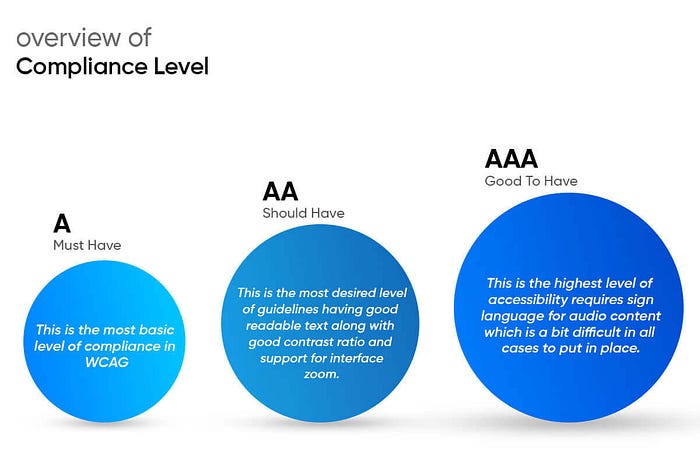 overview of
Compliance Level

A
Must Have

This is the most basic level of compliance in WCAG

AA
Should Have

This is the most desired level of guidelines having good readable text along with good contrast ratio and support for interface zoom.

AAA
Good To Have

This is the highest level of accessibility requires sign language for audio content which is a bit difficult in all cases to put in place.